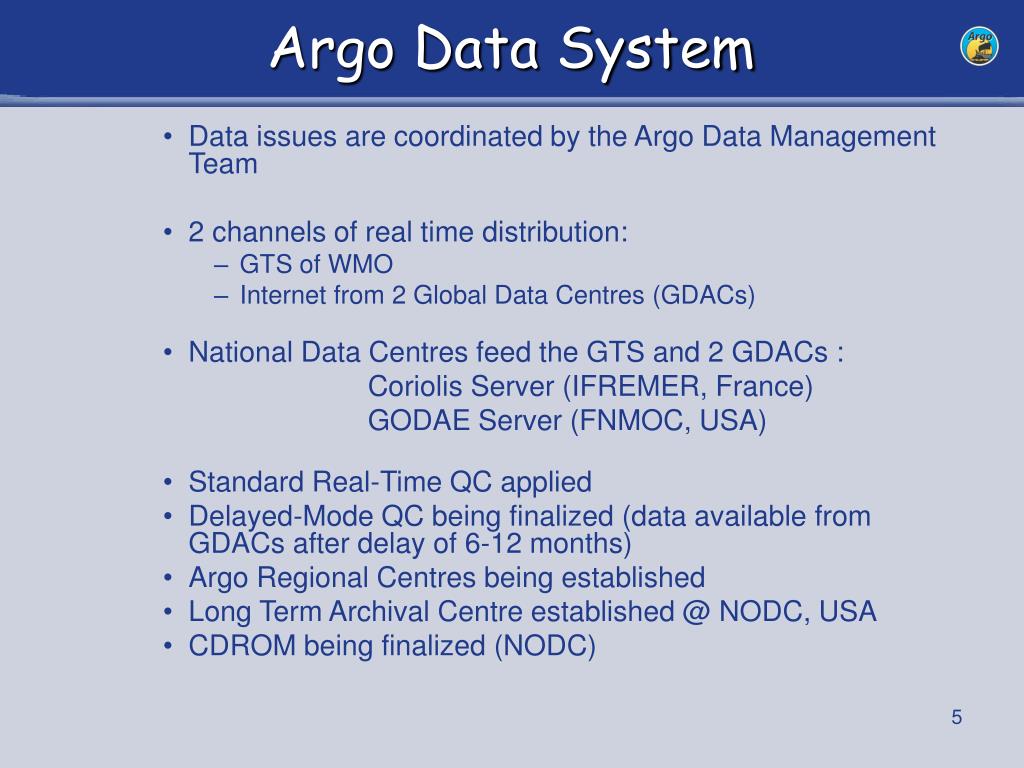 Argo Data System

Argo

• Data issues are coordinated by the Argo Data Management Team

• 2 channels of real time distribution:
– GTS of WMO
– Internet from 2 Global Data Centres (GDACs)

• National Data Centres feed the GTS and 2 GDACs :
Coriolis Server (IFREMER, France)
GODAE Server (FNMOC, USA)

• Standard Real-Time QC applied
• Delayed-Mode QC being finalized (data available from GDACs after delay of 6-12 months)
• Argo Regional Centres being established
• Long Term Archival Centre established @ NODC, USA
• CDROM being finalized (NODC)

5